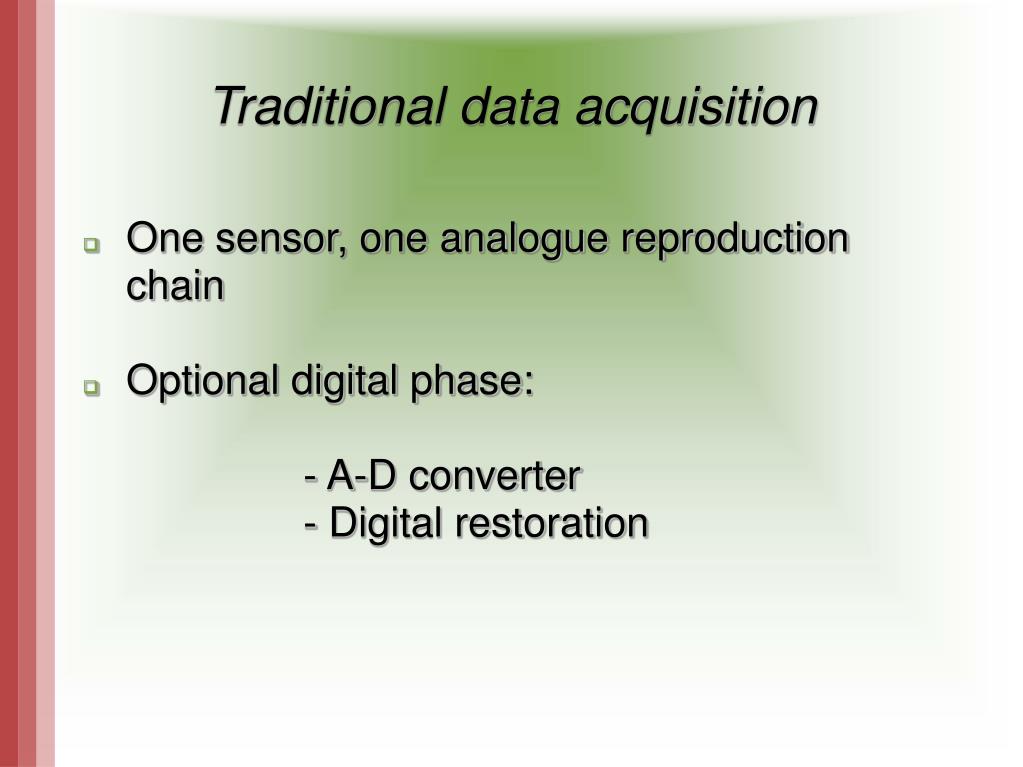 Traditional data acquisition

One sensor, one analogue reproduction chain

Optional digital phase:

- A-D converter
- Digital restoration